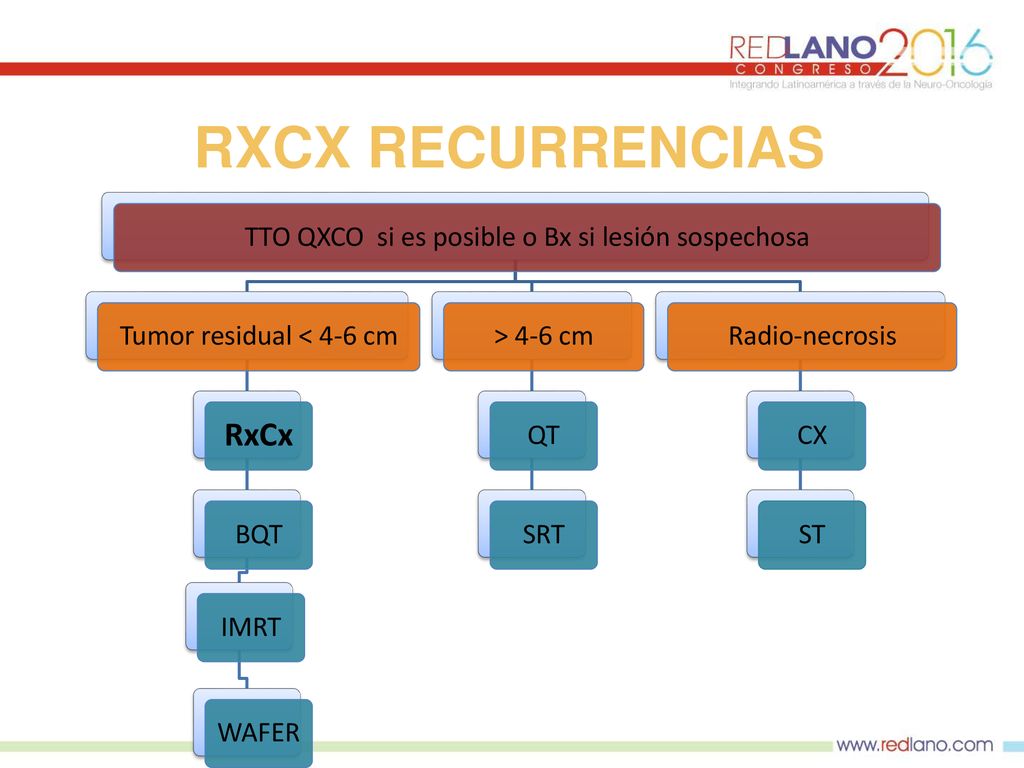 REDLANO 2016
CONGRESO
Integrando Latinoamérica a través de la Neuro-Oncología

RXCX RECURRENCIAS

TTO QXCO si es posible o Bx si lesión sospechosa

Tumor residual < 4-6 cm

RxCx

BQT

IMRT

WAFER

> 4-6 cm

QT

SRT

Radio-necrosis

CX

ST

www.redlano.com